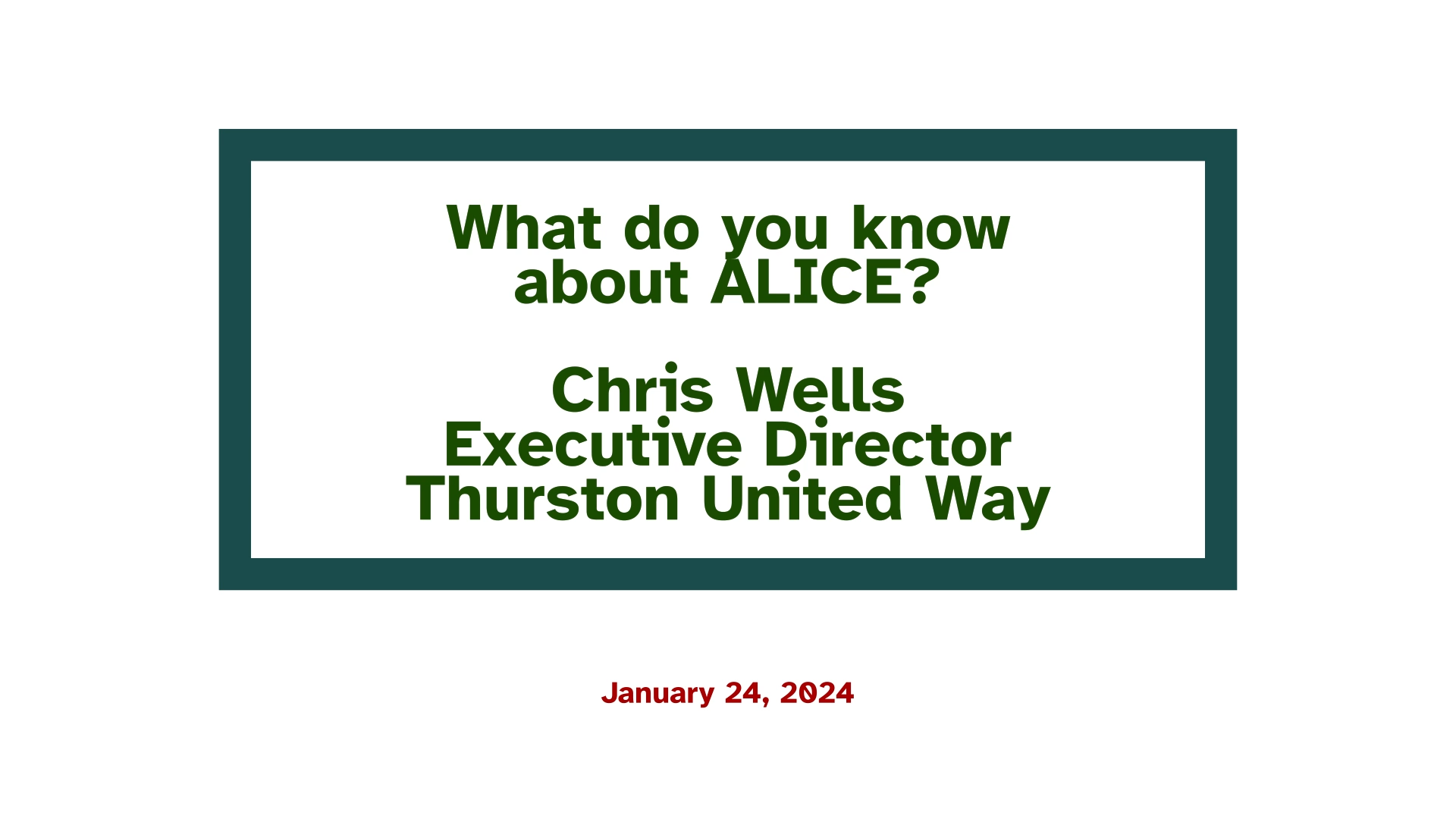 What do you know about ALICE?

Chris Wells
Executive Director
Thurston United Way

January 24, 2024